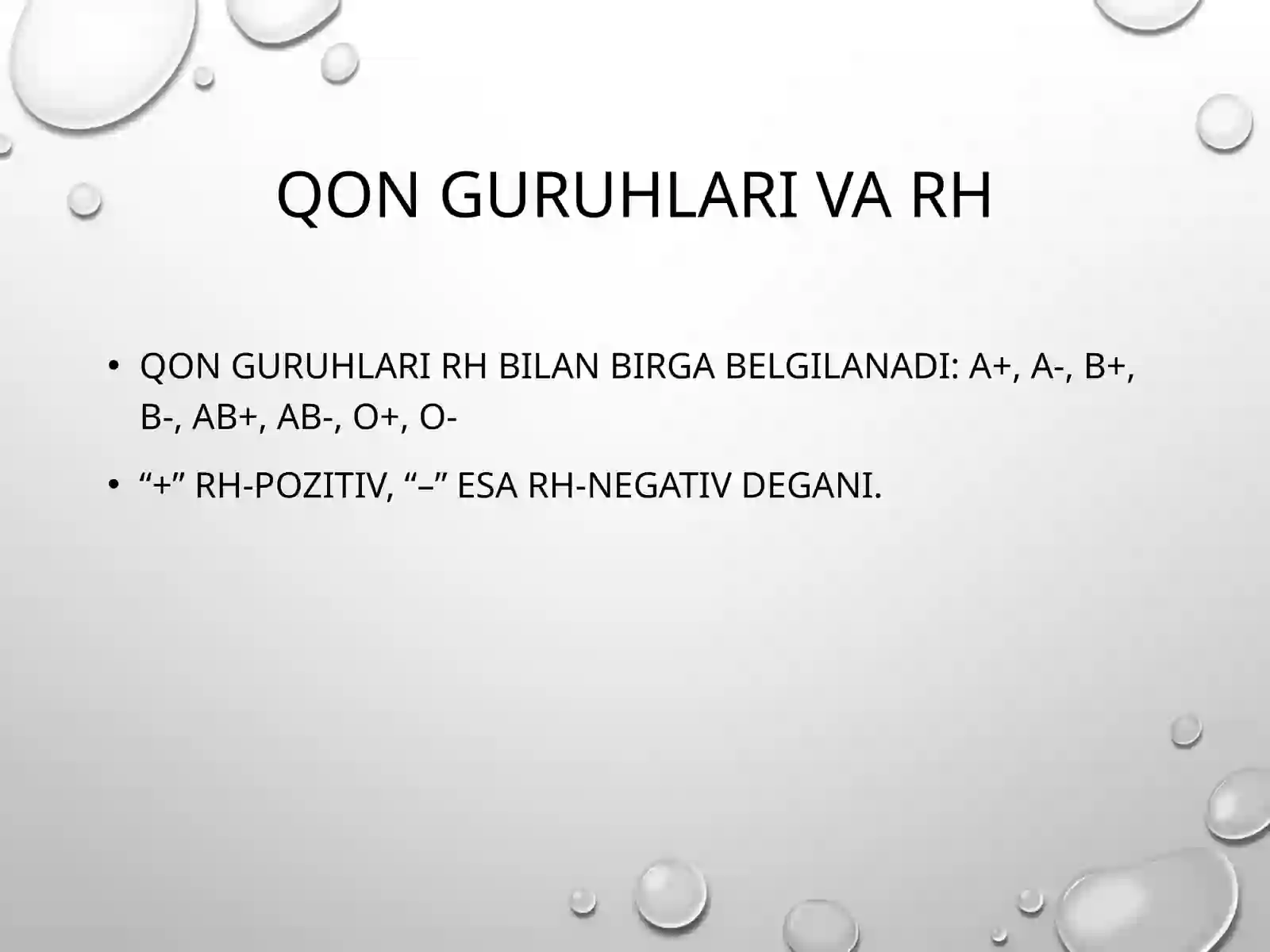 QON GURUHLARI VA RH

• QON GURUHLARI RH BILAN BIRGA BELGILANADI: A+, A-, B+, B-, AB+, AB-, O+, O-

• “+” RH-POZITIV, “–” ESA RH-NEGATIV DEGANI.